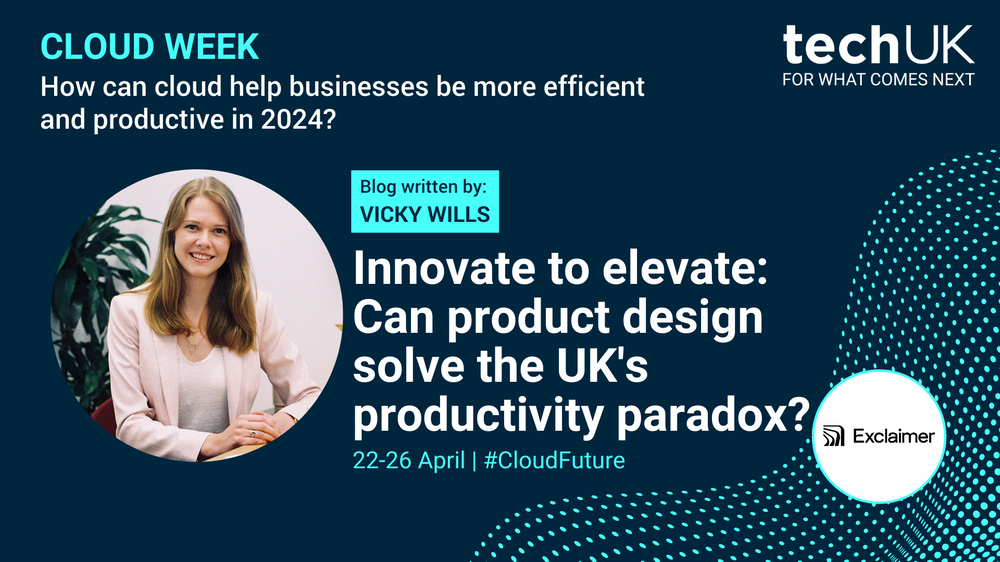 CLOUD WEEK
How can cloud help businesses be more efficient and productive in 2024?

techUK
FOR WHAT COMES NEXT

Blog written by:
VICKY WILLS

Innovate to elevate: Can product design solve the UK's productivity paradox?

22-26 April | #CloudFuture

Exclaimer